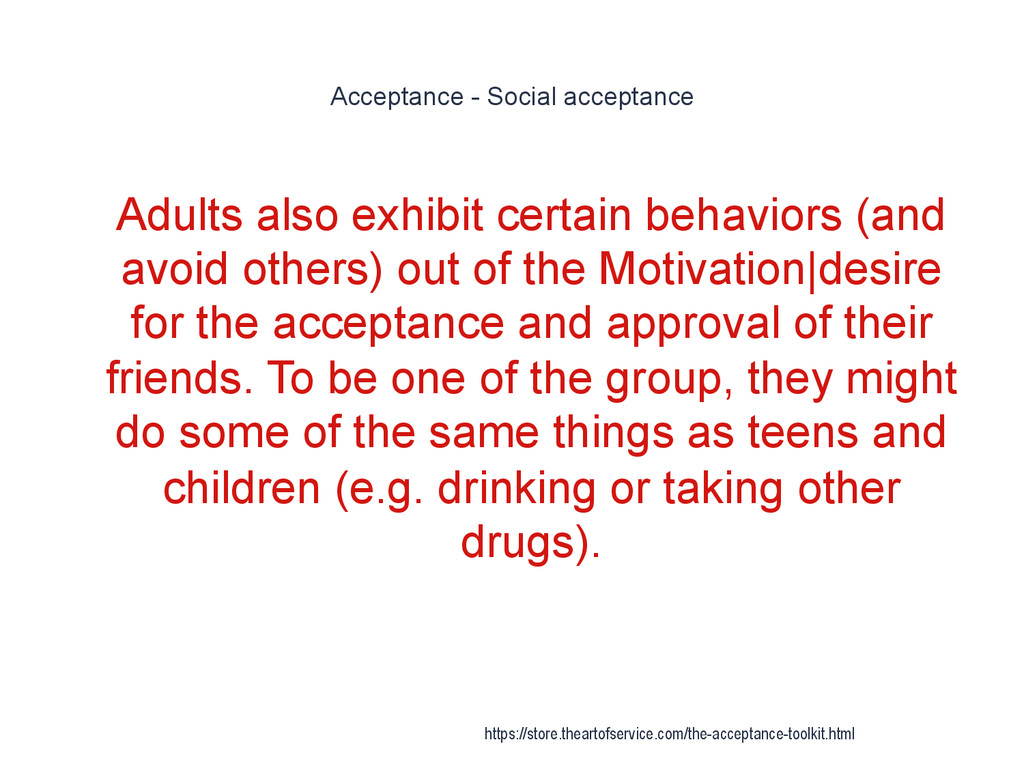 Acceptance - Social acceptance

Adults also exhibit certain behaviors (and avoid others) out of the Motivation|desire for the acceptance and approval of their friends. To be one of the group, they might do some of the same things as teens and children (e.g. drinking or taking other drugs).

https://store.theartofservice.com/the-acceptance-toolkit.html